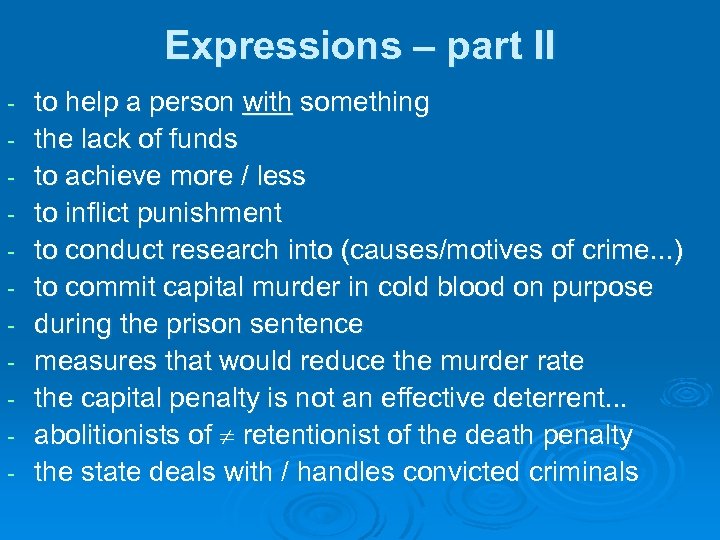 Expressions – part II

- to help a person with something
- the lack of funds
- to achieve more / less
- to inflict punishment
- to conduct research into (causes/motives of crime...)
- to commit capital murder in cold blood on purpose
- during the prison sentence
- measures that would reduce the murder rate
- the capital penalty is not an effective deterrent...
- abolitionists of $\neq$ retentionist of the death penalty
- the state deals with / handles convicted criminals